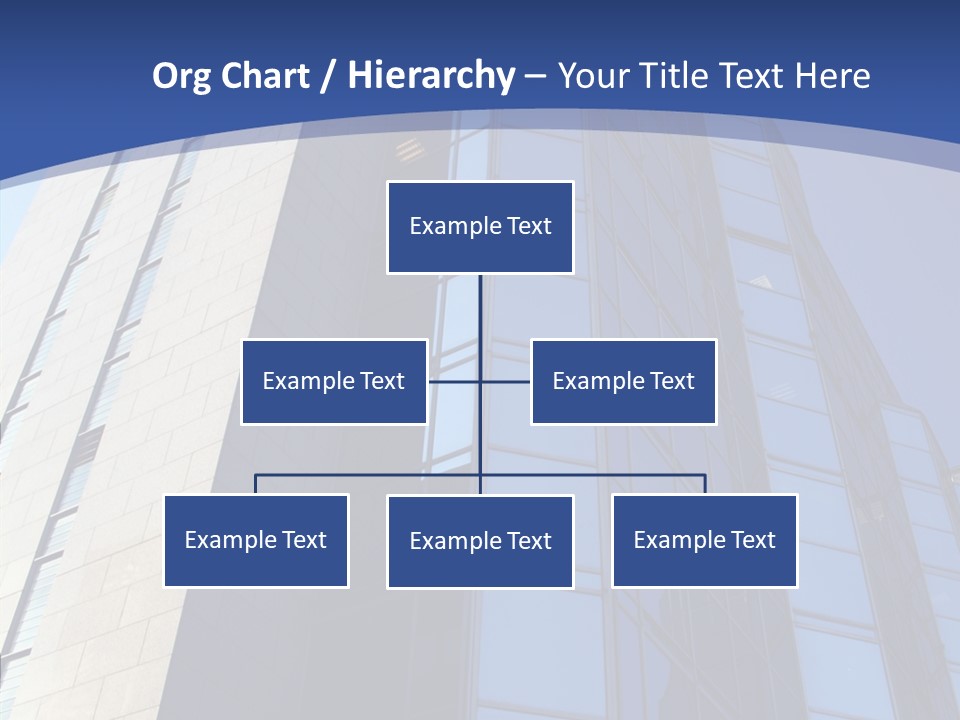 Org Chart / Hierarchy – Your Title Text Here

Example Text

Example Text

Example Text

Example Text

Example Text

Example Text